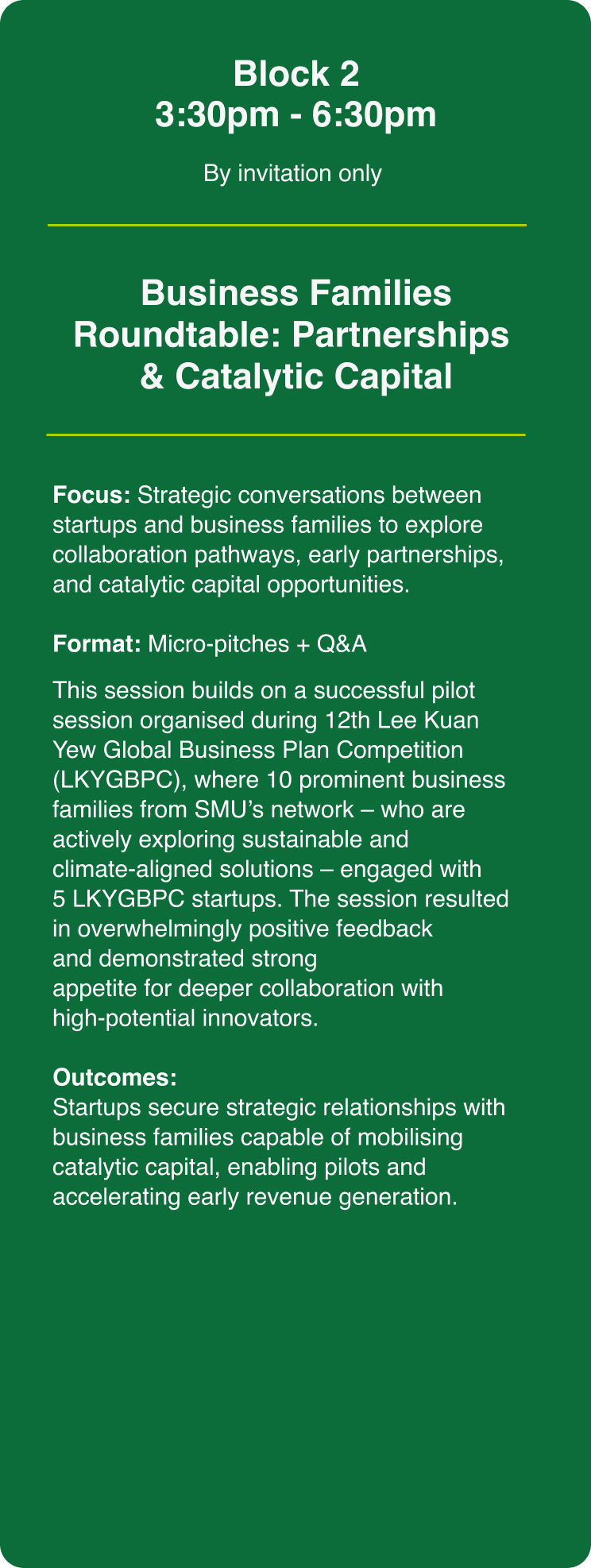 Block 2
3:30pm - 6:30pm

By invitation only

Business Families Roundtable: Partnerships & Catalytic Capital

Focus: Strategic conversations between startups and business families to explore collaboration pathways, early partnerships, and catalytic capital opportunities.

Format: Micro-pitches + Q&A

This session builds on a successful pilot session organised during 12th Lee Kuan Yew Global Business Plan Competition (LKYGBPC), where 10 prominent business families from SMU's network – who are actively exploring sustainable and climate-aligned solutions – engaged with 5 LKYGBPC startups. The session resulted in overwhelmingly positive feedback and demonstrated strong appetite for deeper collaboration with high-potential innovators.

Outcomes:
Startups secure strategic relationships with business families capable of mobilising catalytic capital, enabling pilots and accelerating early revenue generation.